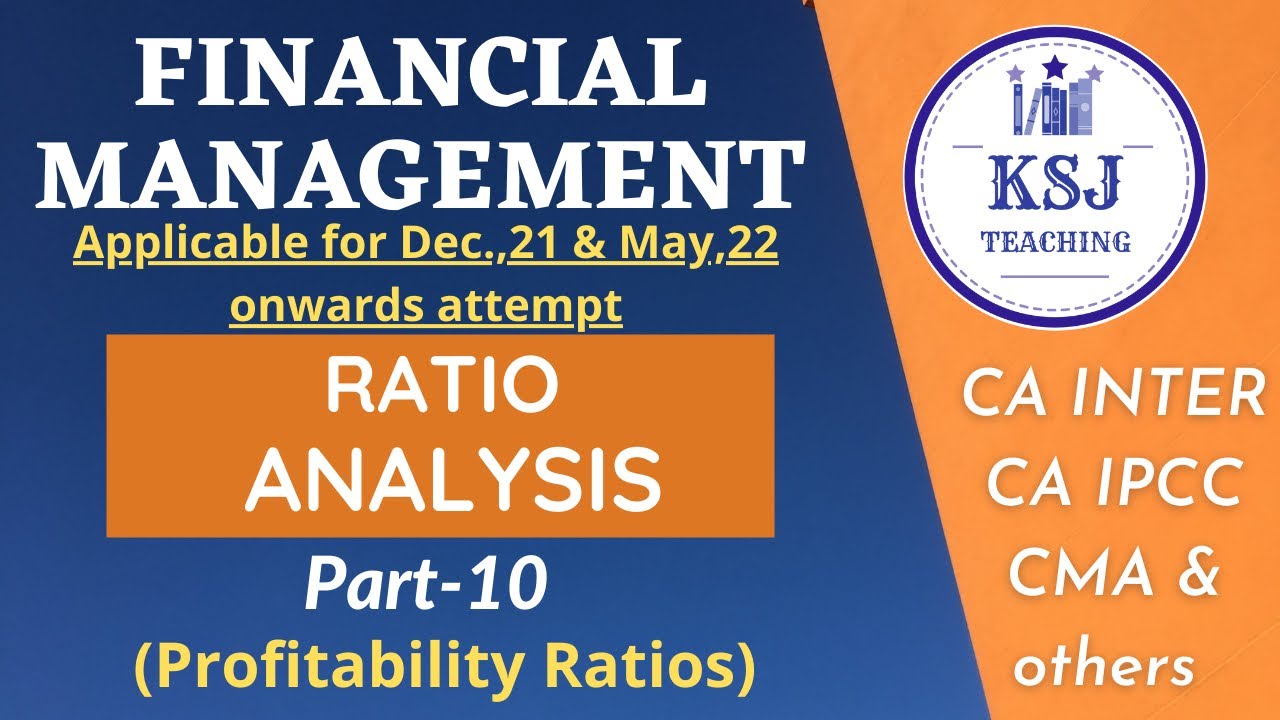 FINANCIAL MANAGEMENT

Applicable for Dec.,21 & May,22 onwards attempt

RATIO ANALYSIS

Part-10

(Profitability Ratios)

KSJ

TEACHING

CA INTER
CA IPCC
CMA &
others